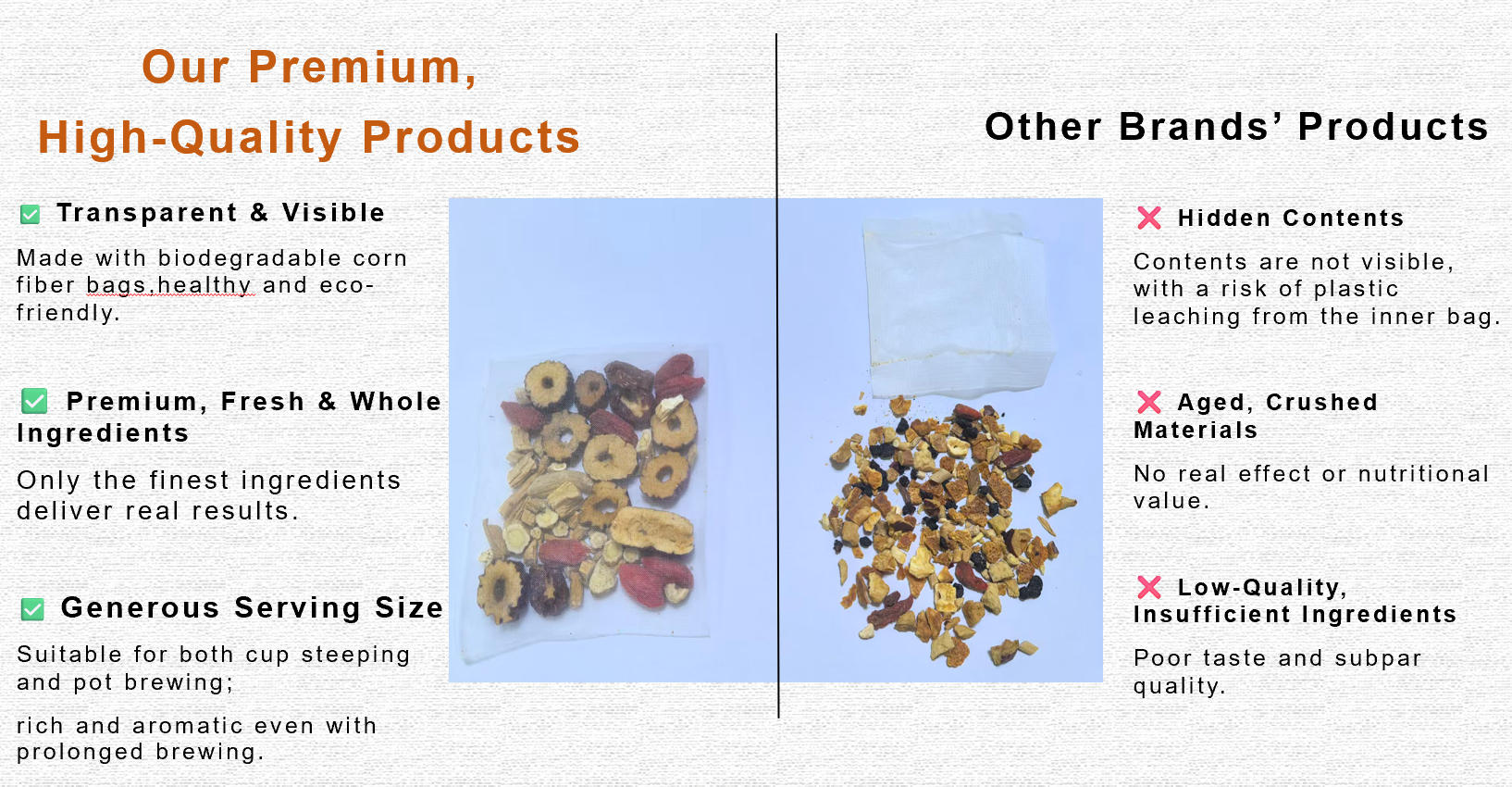 Our Premium,
High-Quality Products

Transparent & Visible

Made with biodegradable corn fiber bags,healthy and eco-friendly.

Premium, Fresh & Whole Ingredients

Only the finest ingredients deliver real results.

Generous Serving Size

Suitable for both cup steeping and pot brewing;

rich and aromatic even with prolonged brewing.

Other Brands' Products

Hidden Contents

Contents are not visible, with a risk of plastic leaching from the inner bag.

Aged, Crushed Materials

No real effect or nutritional value.

Low-Quality, Insufficient Ingredients

Poor taste and subpar quality.